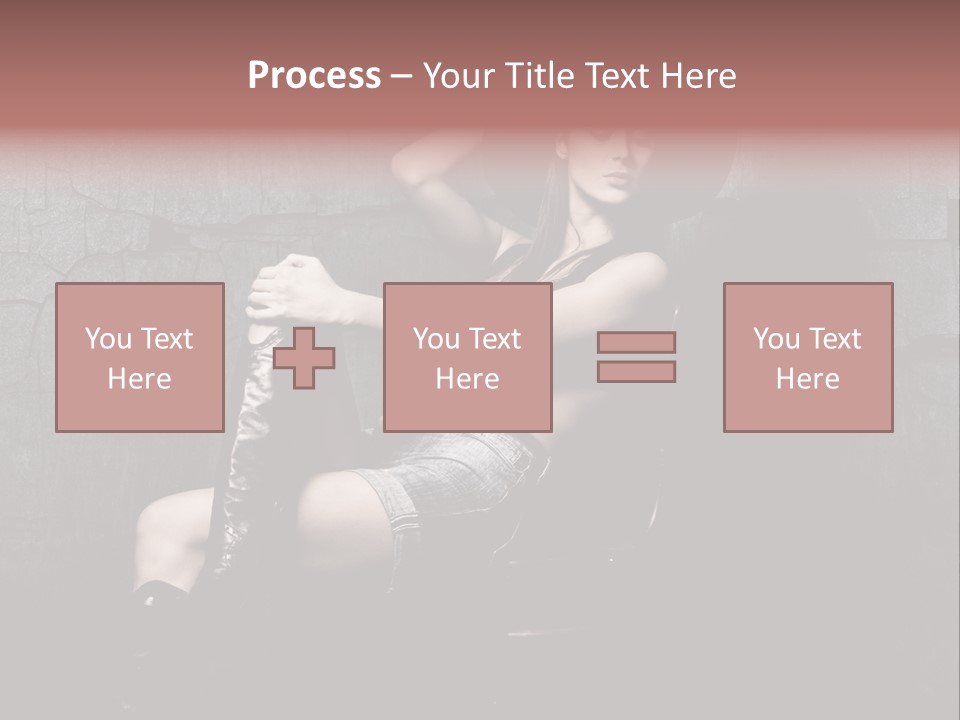 Process – Your Title Text Here

You Text Here

You Text Here

You Text Here